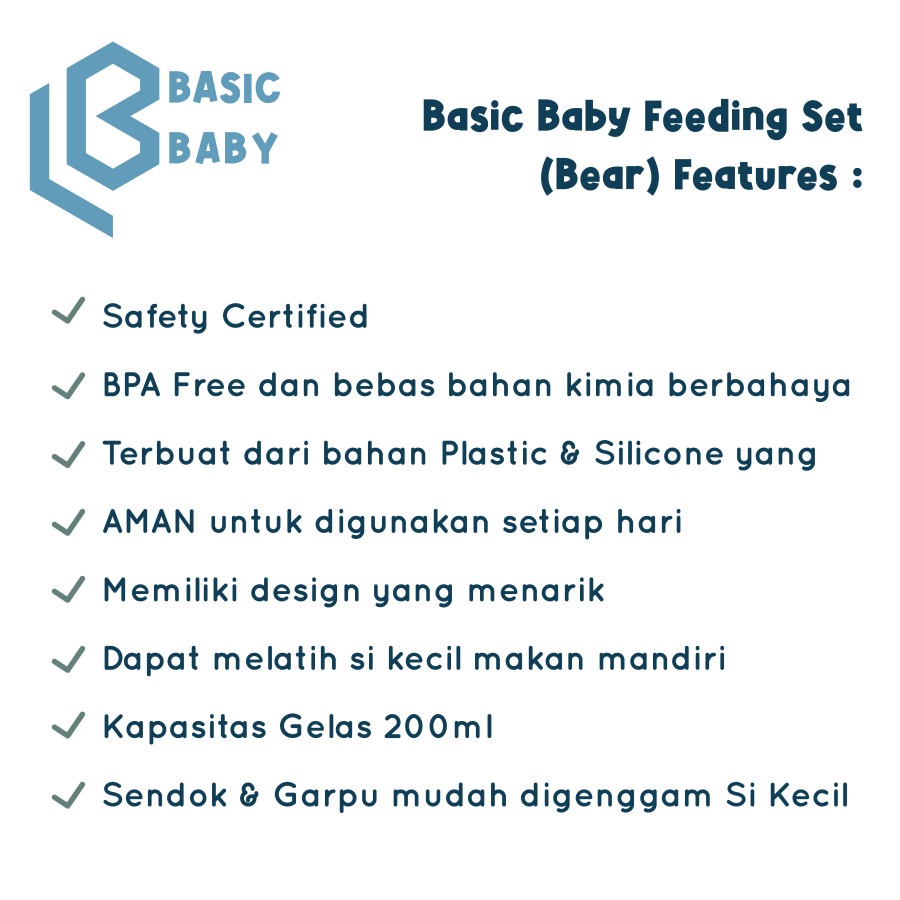 BASIC
BABY

Basic Baby Feeding Set (Bear) Features :

✓ Safety Certified
✓ BPA Free dan bebas bahan kimia berbahaya
✓ Terbuat dari bahan Plastic & Silicone yang
✓ AMAN untuk digunakan setiap hari
✓ Memiliki design yang menarik
✓ Dapat melatih si kecil makan mandiri
✓ Kapasitas Gelas 200ml
✓ Sendok & Garpu mudah digenggam Si Kecil